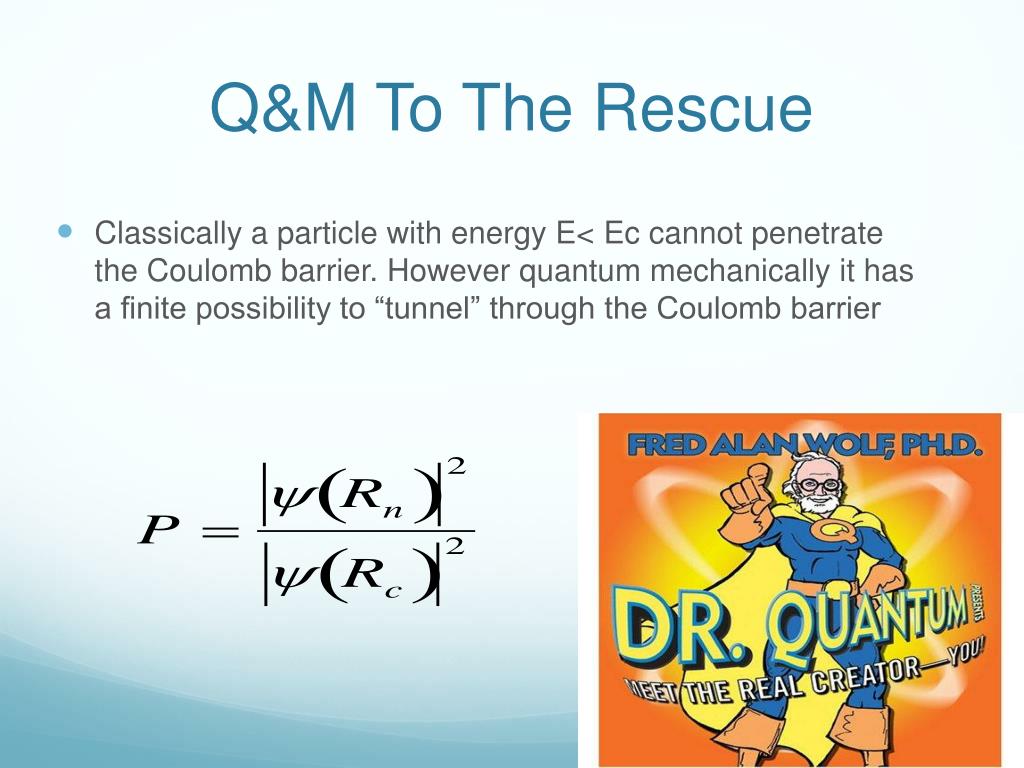 Q&M To The Rescue

Classically a particle with energy E< Ec cannot penetrate the Coulomb barrier. However quantum mechanically it has a finite possibility to “tunnel” through the Coulomb barrier

$P = \frac{|\psi(R_n)|^2}{|\psi(R_c)|^2}$

FRED ALAN WOLF, PH.D.

Q

DR. QUANTUM PRESENTS

MEET THE REAL CREATOR—YOU!